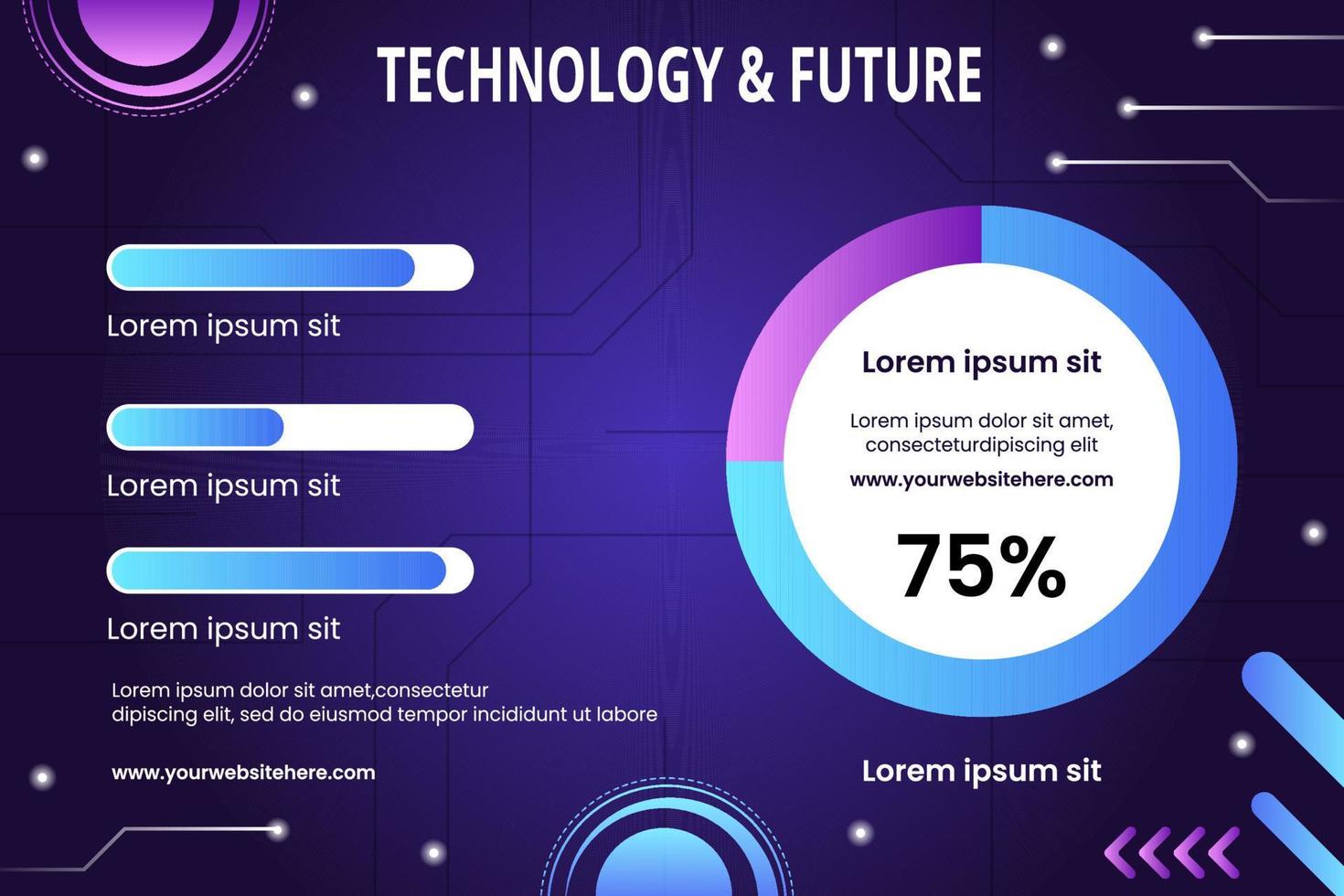 TECHNOLOGY & FUTURE

Lorem ipsum sit

Lorem ipsum sit

Lorem ipsum sit

Lorem ipsum dolor sit amet,consectetur dipiscing elit, sed do eiusmod tempor incididunt ut labore

www.yourwebsitehere.com

Lorem ipsum sit

Lorem ipsum dolor sit amet, consecteturdipiscing elit

www.yourwebsitehere.com

75%

Lorem ipsum sit